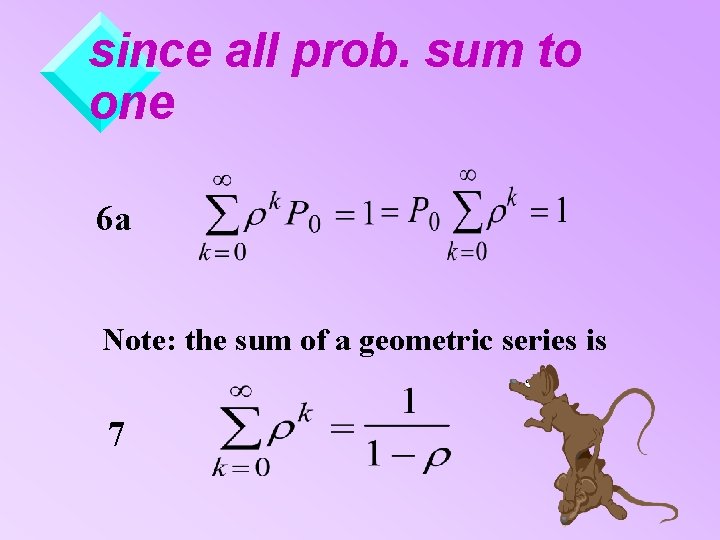 since all prob. sum to one

6a $\sum_{k=0}^{\infty} \rho^k P_0 = 1 = P_0 \sum_{k=0}^{\infty} \rho^k = 1$

Note: the sum of a geometric series is

7 $\sum_{k=0}^{\infty} \rho^k = \frac{1}{1-\rho}$